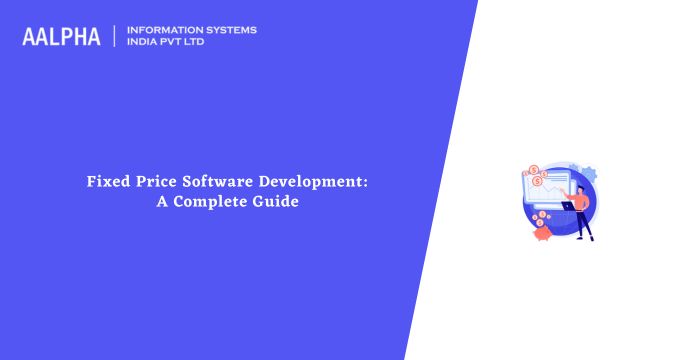 AALPHA | INFORMATION SYSTEMS INDIA PVT LTD

Fixed Price Software Development: A Complete Guide